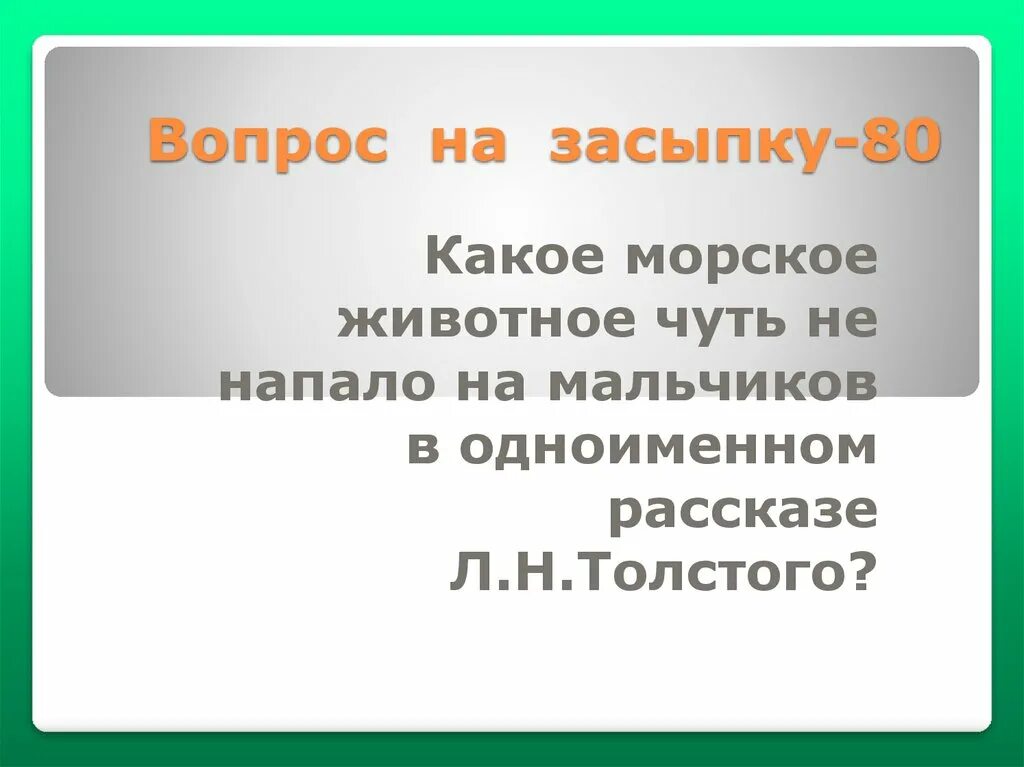 Вопрос на засыпку-80

Какое морское животное чуть не напало на мальчиков в одноименном рассказе Л.Н.Толстого?